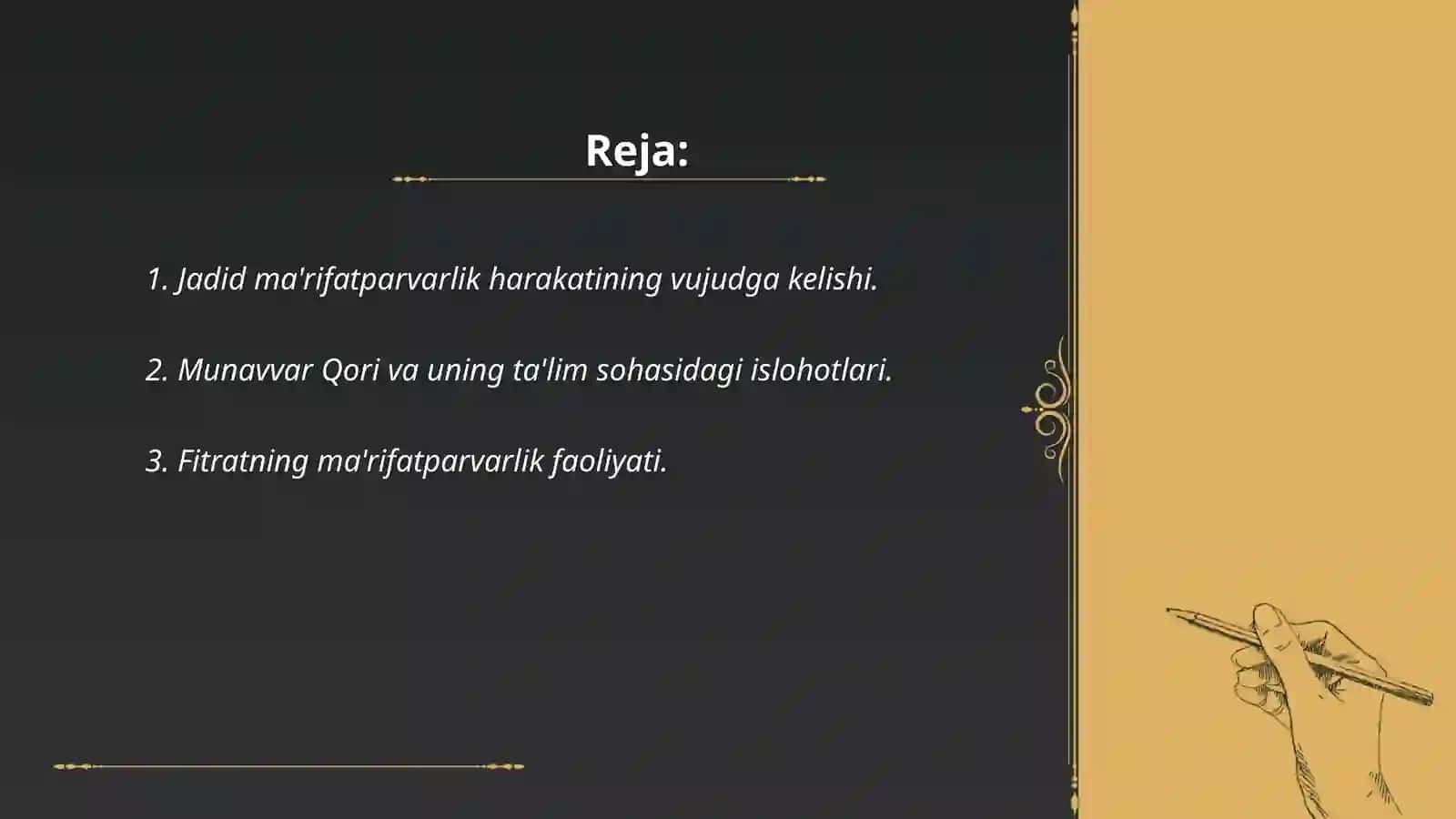 Reja:

1. Jadid ma'rifatparvarlik harakatining vujudga kelishi.

2. Munavvar Qori va uning ta'lim sohasidagi islohotlari.

3. Fitratning ma'rifatparvarlik faoliyati.